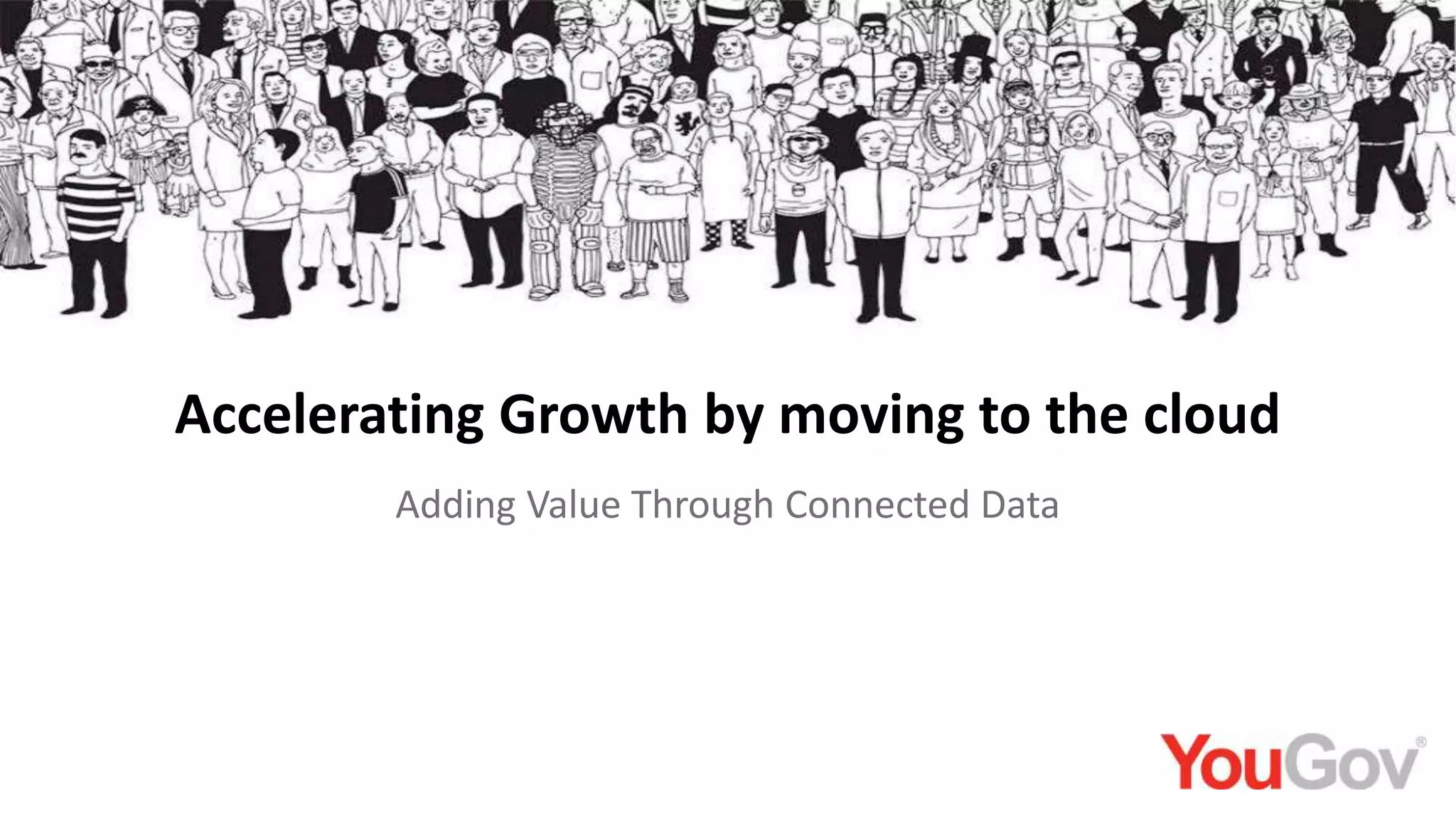 Accelerating Growth by moving to the cloud

Adding Value Through Connected Data

YouGov®